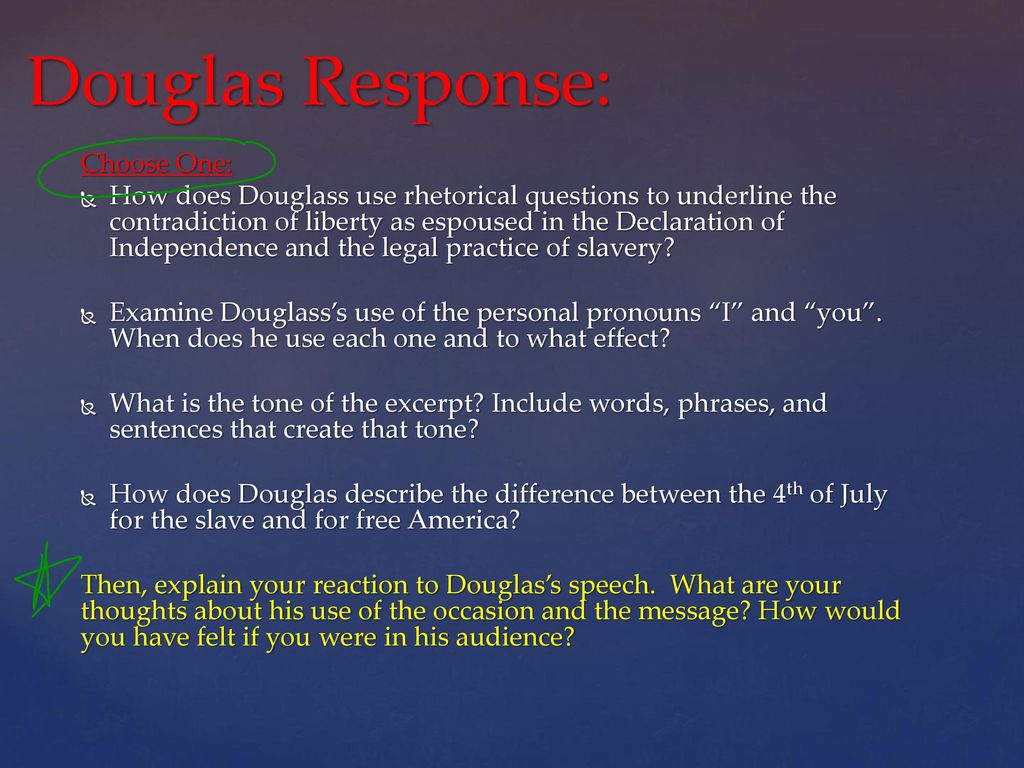 Douglas Response:

Choose One:

How does Douglass use rhetorical questions to underline the contradiction of liberty as espoused in the Declaration of Independence and the legal practice of slavery?

Examine Douglass's use of the personal pronouns "I" and "you". When does he use each one and to what effect?

What is the tone of the excerpt? Include words, phrases, and sentences that create that tone?

How does Douglas describe the difference between the 4$^{th}$ of July for the slave and for free America?

Then, explain your reaction to Douglas's speech. What are your thoughts about his use of the occasion and the message? How would you have felt if you were in his audience?